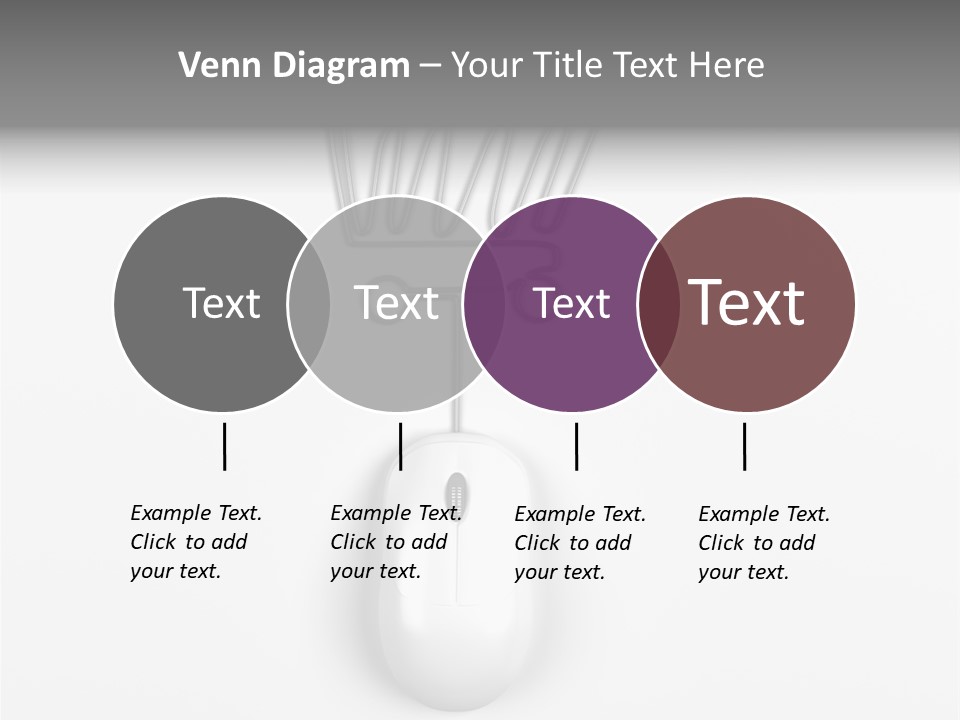 Venn Diagram – Your Title Text Here

Text

Text

Text

Text

Example Text. Click to add your text.

Example Text. Click to add your text.

Example Text. Click to add your text.

Example Text. Click to add your text.